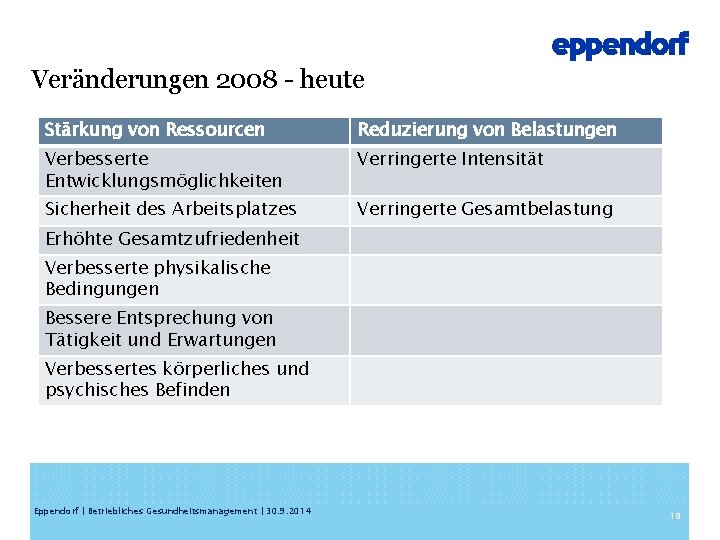 eppendorf

Veränderungen 2008 - heute

| Stärkung von Ressourcen | Reduzierung von Belastungen |
|---|---|
| Verbesserte Entwicklungsmöglichkeiten | Verringerte Intensität |
| Sicherheit des Arbeitsplatzes | Verringerte Gesamtbelastung |
| Erhöhte Gesamtzufriedenheit | |
| Verbesserte physikalische Bedingungen | |
| Bessere Entsprechung von Tätigkeit und Erwartungen | |
| Verbessertes körperliches und psychisches Befinden | |

Eppendorf | Betriebliches Gesundheitsmanagement | 30.9.2014

18